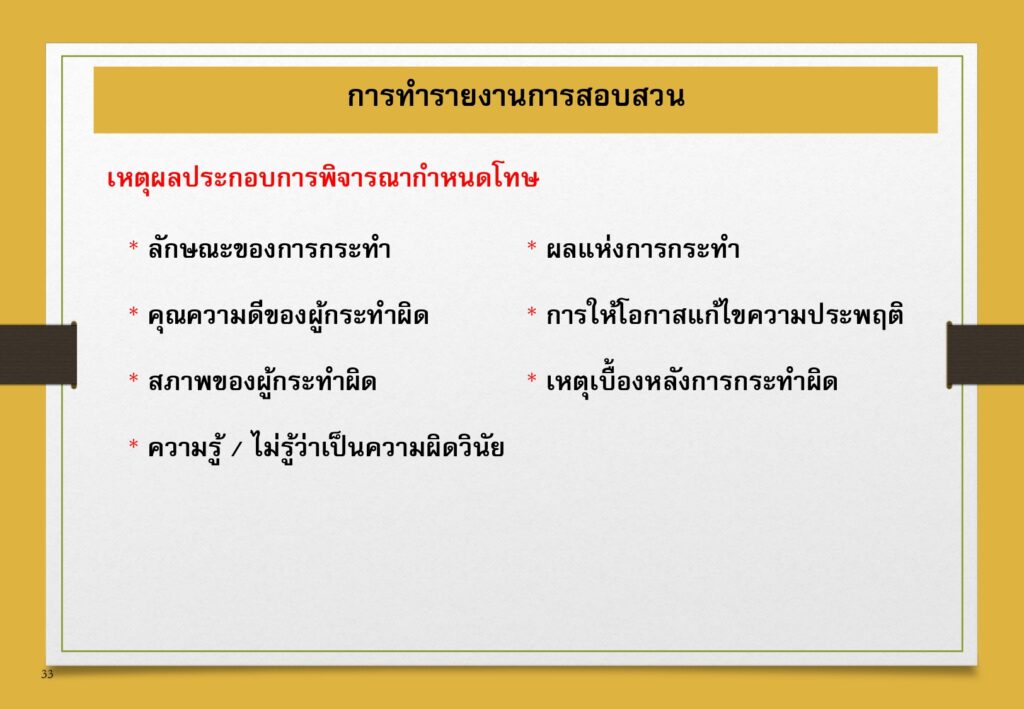 การทำรายงานการสอบสวน

เหตุผลประกอบการพิจารณากำหนดโทษ

* ลักษณะของการกระทำ

* คุณความดีของผู้กระทำผิด

* สภาพของผู้กระทำผิด

* ความรู้ / ไม่รู้ว่าเป็นความผิดวินัย

* ผลแห่งการกระทำ

* การให้โอกาสแก้ไขความประพฤติ

* เหตุเบื้องหลังการกระทำผิด

33